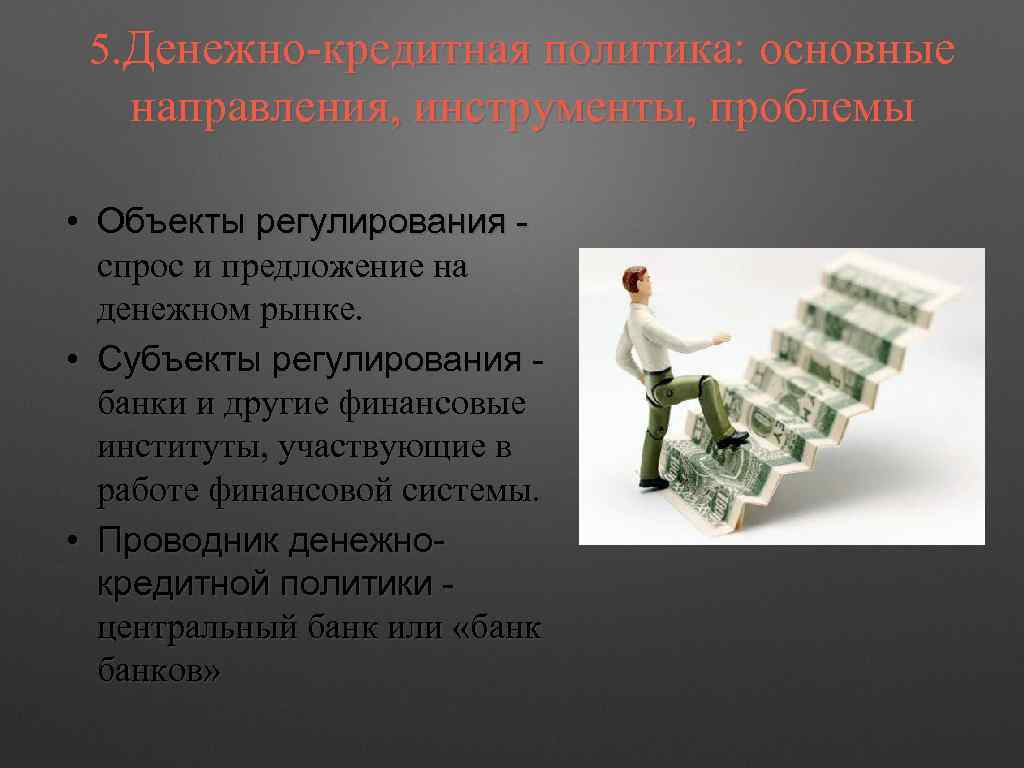 5.Денежно-кредитная политика: основные направления, инструменты, проблемы

• Объекты регулирования - спрос и предложение на денежном рынке.
• Субъекты регулирования - банки и другие финансовые институты, участвующие в работе финансовой системы.
• Проводник денежно-кредитной политики - центральный банк или «банк банков»